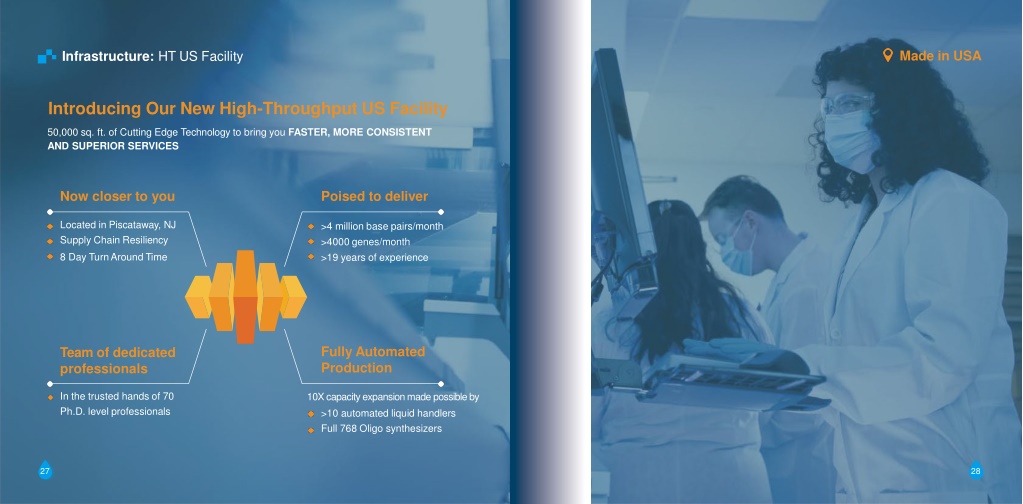 Infrastructure: HT US Facility

Introducing Our New High-Throughput US Facility

50,000 sq. ft. of Cutting Edge Technology to bring you FASTER, MORE CONSISTENT AND SUPERIOR SERVICES

Now closer to you

Located in Piscataway, NJ
Supply Chain Resiliency
8 Day Turn Around Time

Poised to deliver

>4 million base pairs/month
>4000 genes/month
>19 years of experience

Team of dedicated professionals

In the trusted hands of 70 Ph.D. level professionals

Fully Automated Production

10X capacity expansion made possible by
>10 automated liquid handlers
Full 768 Oligo synthesizers

27

Made in USA

28